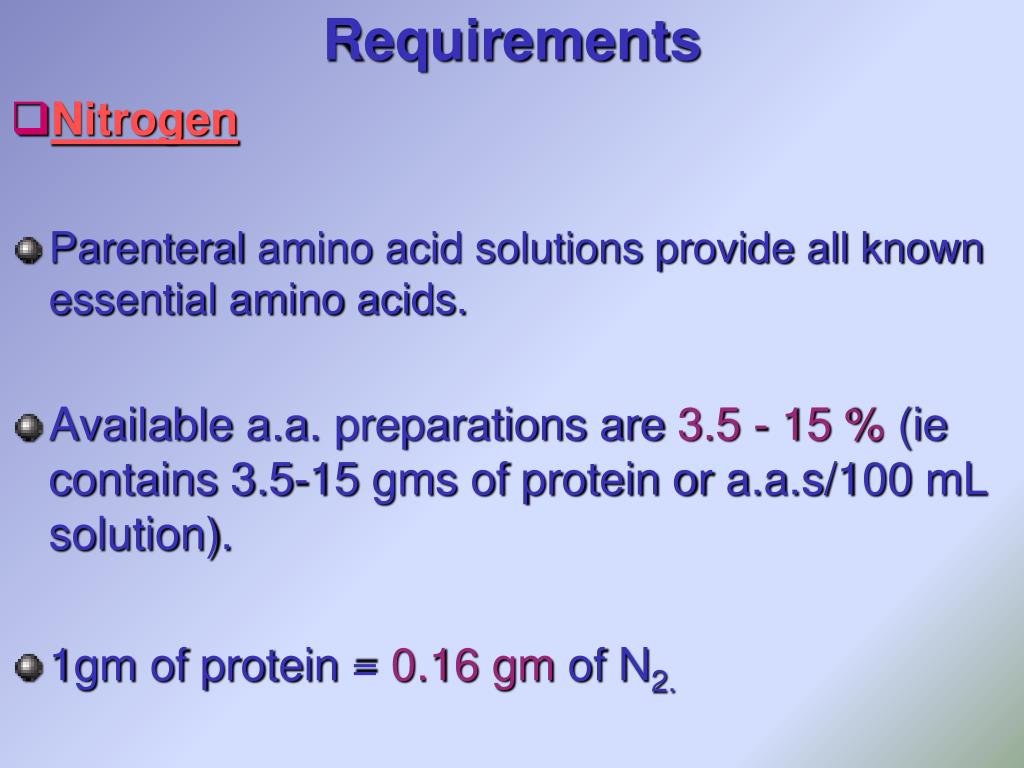 Requirements

Nitrogen

Parenteral amino acid solutions provide all known essential amino acids.

Available a.a. preparations are 3.5 - 15 % (ie contains 3.5-15 gms of protein or a.a.s/100 mL solution).

1gm of protein = 0.16 gm of $N_2$.